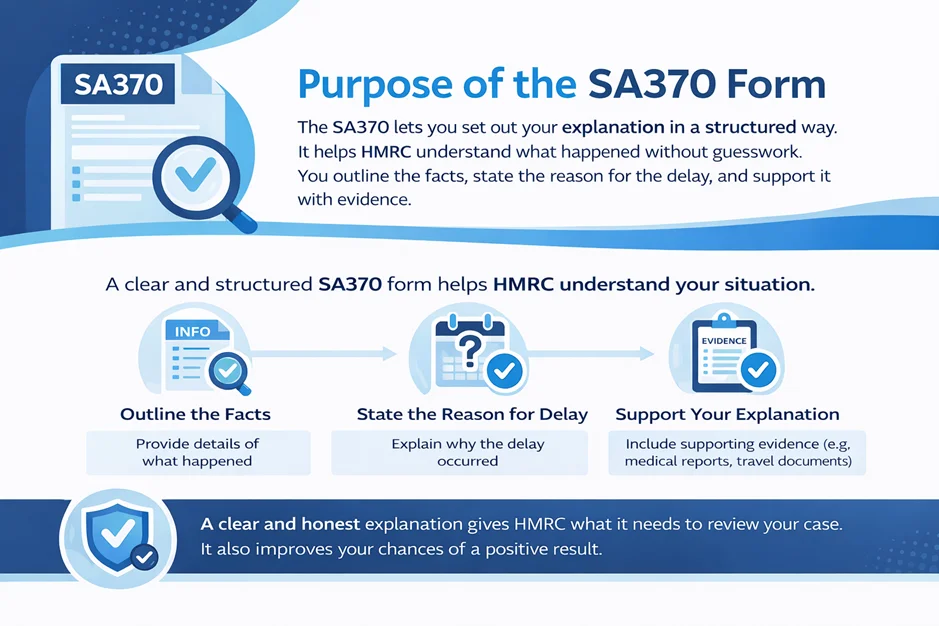 SA370

Purpose of the SA370 Form

The SA370 lets you set out your explanation in a structured way. It helps HMRC understand what happened without guesswork. You outline the facts, state the reason for the delay, and support it with evidence.

A clear and structured SA370 form helps HMRC understand your situation.

INFO

Outline the Facts

Provide details of what happened

State the Reason for Delay

Explain why the delay occurred

EVIDENCE

Support Your Explanation

Include supporting evidence (e.g, medical reports, travel documents)

A clear and honest explanation gives HMRC what it needs to review your case. It also improves your chances of a positive result.